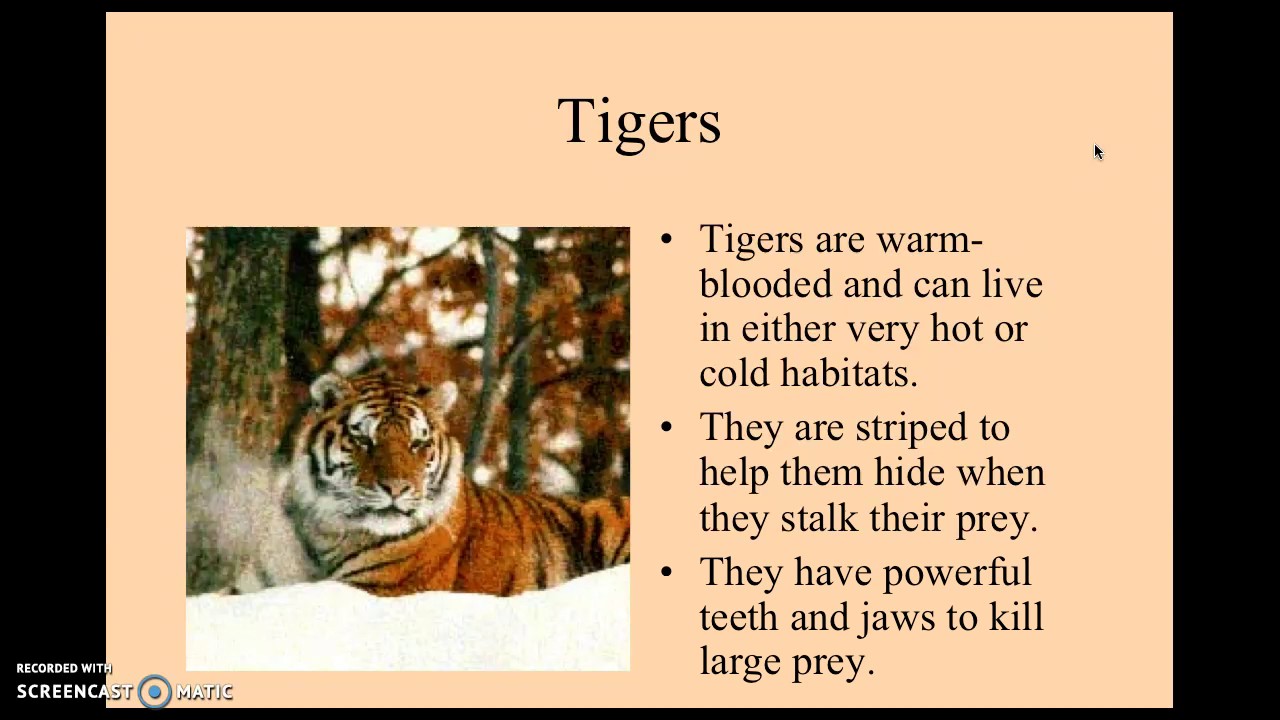 Tigers

• Tigers are warm-blooded and can live in either very hot or cold habitats.
• They are striped to help them hide when they stalk their prey.
• They have powerful teeth and jaws to kill large prey.

RECORDED WITH
SCREENCAST MATIC